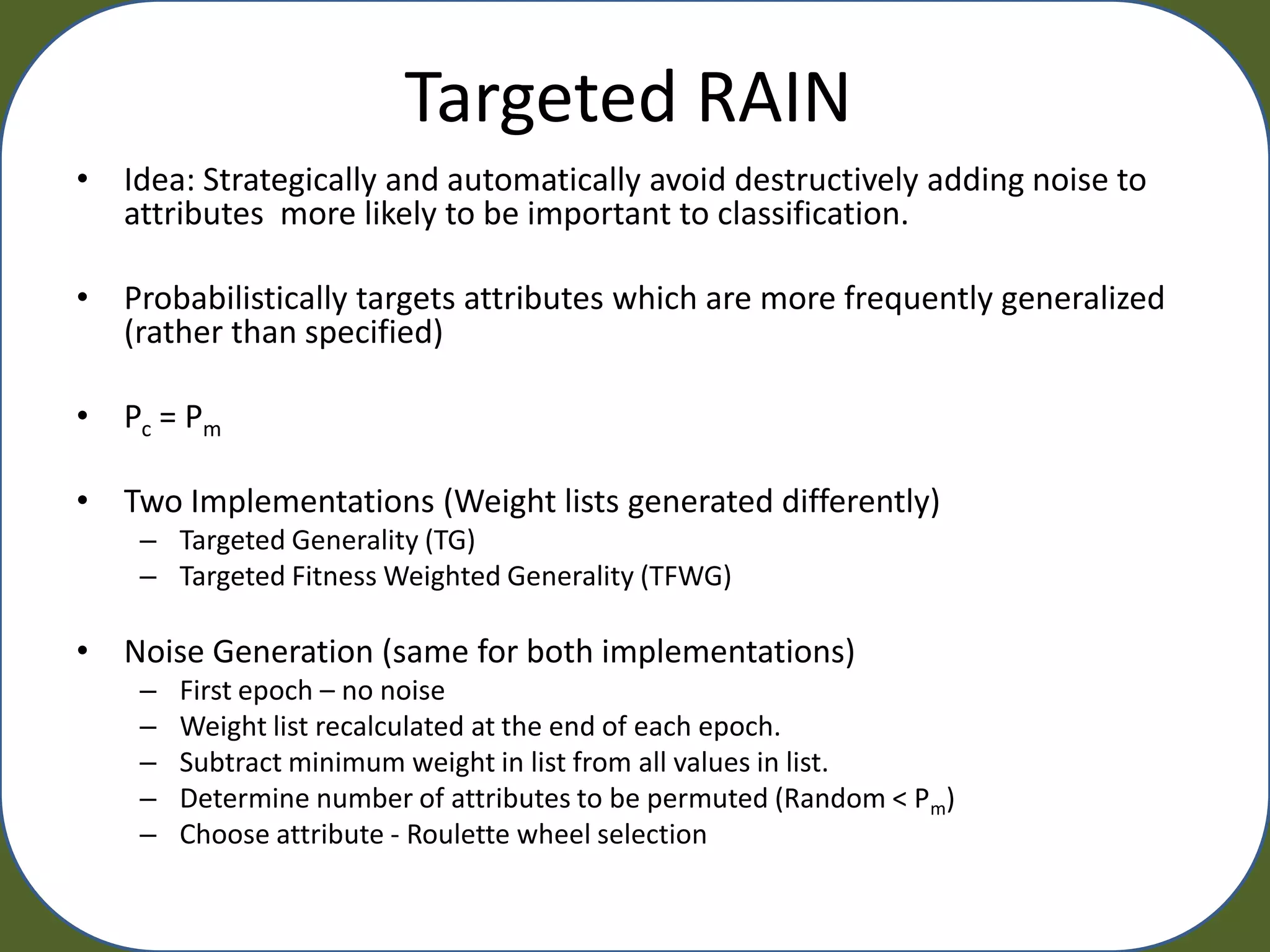 Targeted RAIN

• Idea: Strategically and automatically avoid destructively adding noise to attributes  more likely to be important to classification.

• Probabilistically targets attributes which are more frequently generalized (rather than specified)

• $P_c = P_m$

• Two Implementations (Weight lists generated differently)
– Targeted Generality (TG)
– Targeted Fitness Weighted Generality (TFWG)

• Noise Generation (same for both implementations)
– First epoch – no noise
– Weight list recalculated at the end of each epoch.
– Subtract minimum weight in list from all values in list.
– Determine number of attributes to be permuted (Random < $P_m$)
– Choose attribute - Roulette wheel selection